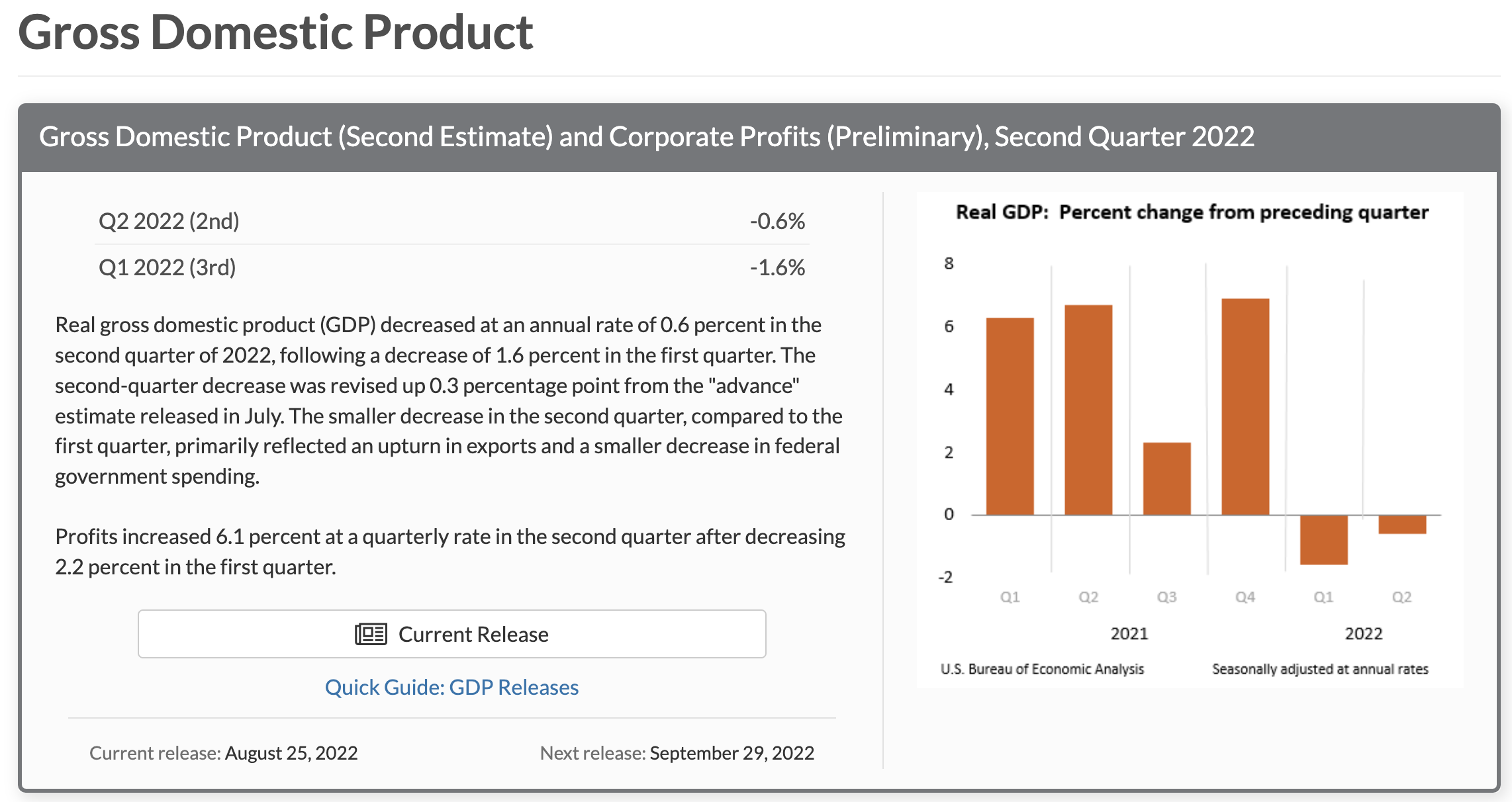 Gross Domestic Product

Gross Domestic Product (Second Estimate) and Corporate Profits (Preliminary), Second Quarter 2022

| Q2 2022 (2nd) | -0.6% |
|---|---|
| Q1 2022 (3rd) | -1.6% |

Real gross domestic product (GDP) decreased at an annual rate of 0.6 percent in the second quarter of 2022, following a decrease of 1.6 percent in the first quarter. The second-quarter decrease was revised up 0.3 percentage point from the "advance" estimate released in July. The smaller decrease in the second quarter, compared to the first quarter, primarily reflected an upturn in exports and a smaller decrease in federal government spending.

Profits increased 6.1 percent at a quarterly rate in the second quarter after decreasing 2.2 percent in the first quarter.

Current Release

Quick Guide: GDP Releases

Current release: August 25, 2022

Next release: September 29, 2022

Real GDP: Percent change from preceding quarter

8
6
4
2
0
-2

Q1 Q2 Q3 Q4 Q1 Q2

2021 2022

U.S. Bureau of Economic Analysis

Seasonally adjusted at annual rates